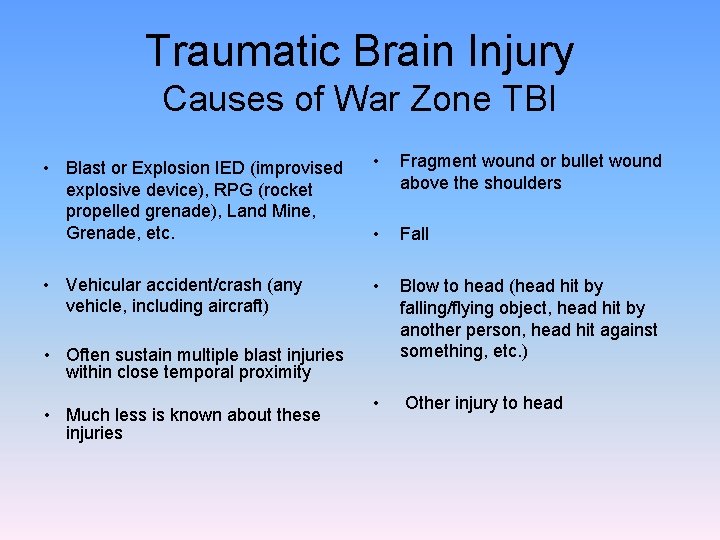 Traumatic Brain Injury
Causes of War Zone TBI

• Blast or Explosion IED (improvised explosive device), RPG (rocket propelled grenade), Land Mine, Grenade, etc.

• Vehicular accident/crash (any vehicle, including aircraft)

• Often sustain multiple blast injuries within close temporal proximity

• Much less is known about these injuries

• Fragment wound or bullet wound above the shoulders

• Fall

• Blow to head (head hit by falling/flying object, head hit by another person, head hit against something, etc.)

• Other injury to head